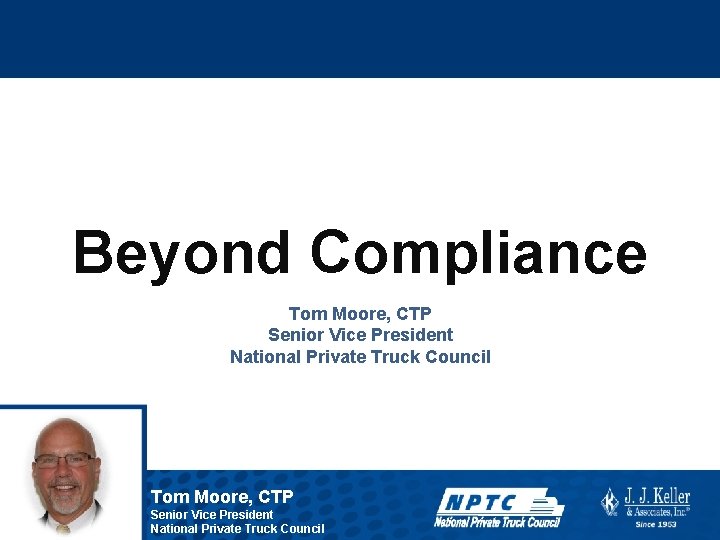 Beyond Compliance

Tom Moore, CTP
Senior Vice President
National Private Truck Council

Tom Moore, CTP
Senior Vice President
National Private Truck Council

NPTC
National Private Truck Council

J. J. Keller
& Associates, Inc.®
Since 1953